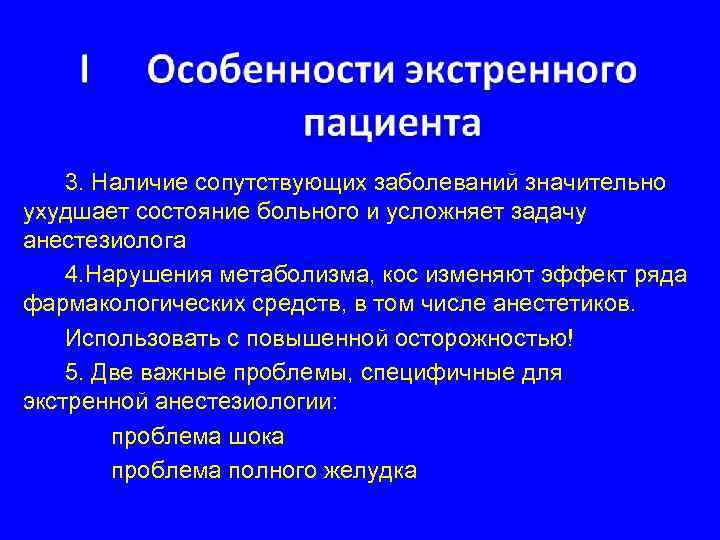 I Особенности экстренного пациента

3. Наличие сопутствующих заболеваний значительно ухудшает состояние больного и усложняет задачу анестезиолога

4.Нарушения метаболизма, кос изменяют эффект ряда фармакологических средств, в том числе анестетиков.

Использовать с повышенной осторожностью!

5. Две важные проблемы, специфичные для экстренной анестезиологии:

проблема шока

проблема полного желудка